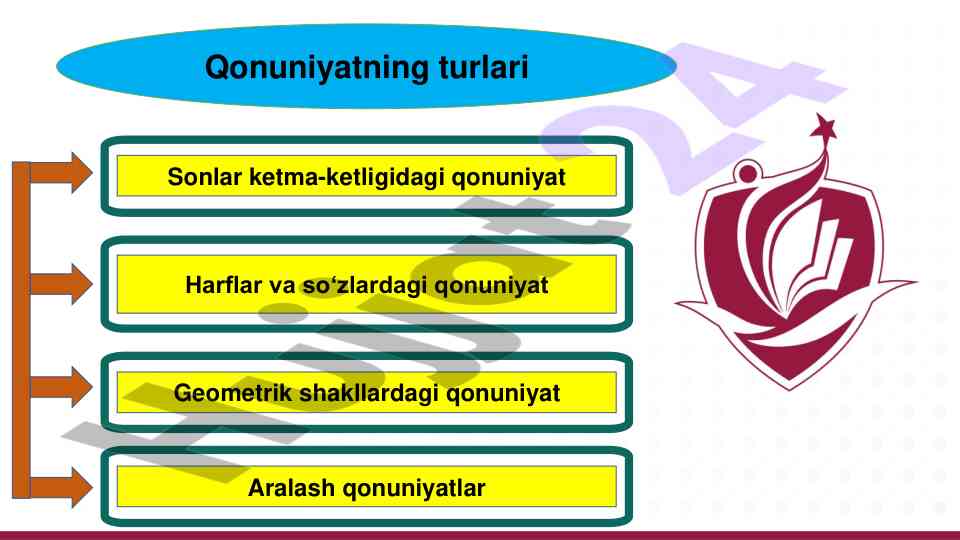 Qonuniyatning turlari

Sonlar ketma-ketligidagi qonuniyat

Harflar va so‘zlardagi qonuniyat

Geometrik shakllardagi qonuniyat

Aralash qonuniyatlar

Hujjat24